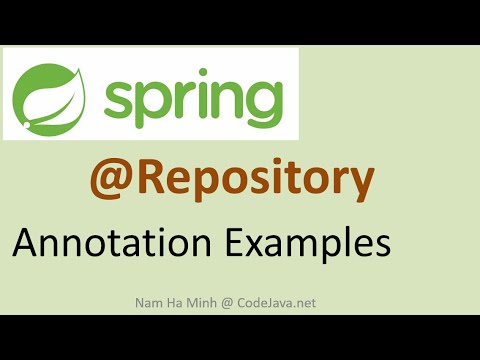 spring

@Repository

Annotation Examples

Nam Ha Minh @ CodeJava.net